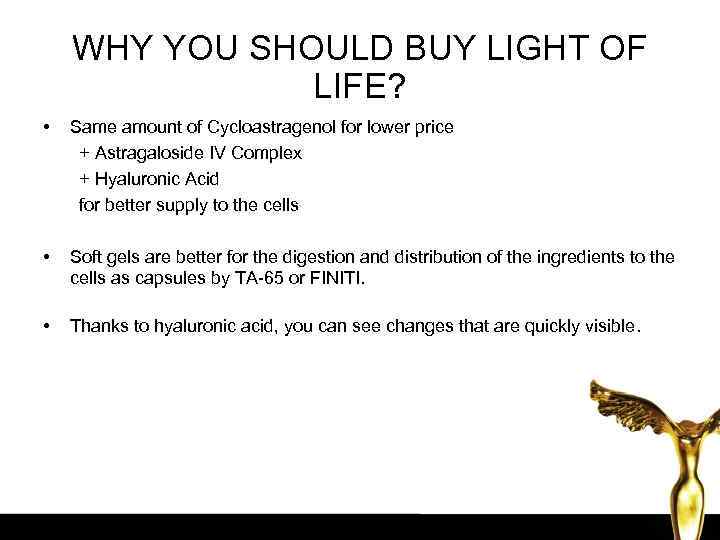 WHY YOU SHOULD BUY LIGHT OF LIFE?

• Same amount of Cycloastragenol for lower price
+ Astragaloside IV Complex
+ Hyaluronic Acid
for better supply to the cells

• Soft gels are better for the digestion and distribution of the ingredients to the cells as capsules by TA-65 or FINITI.

• Thanks to hyaluronic acid, you can see changes that are quickly visible.